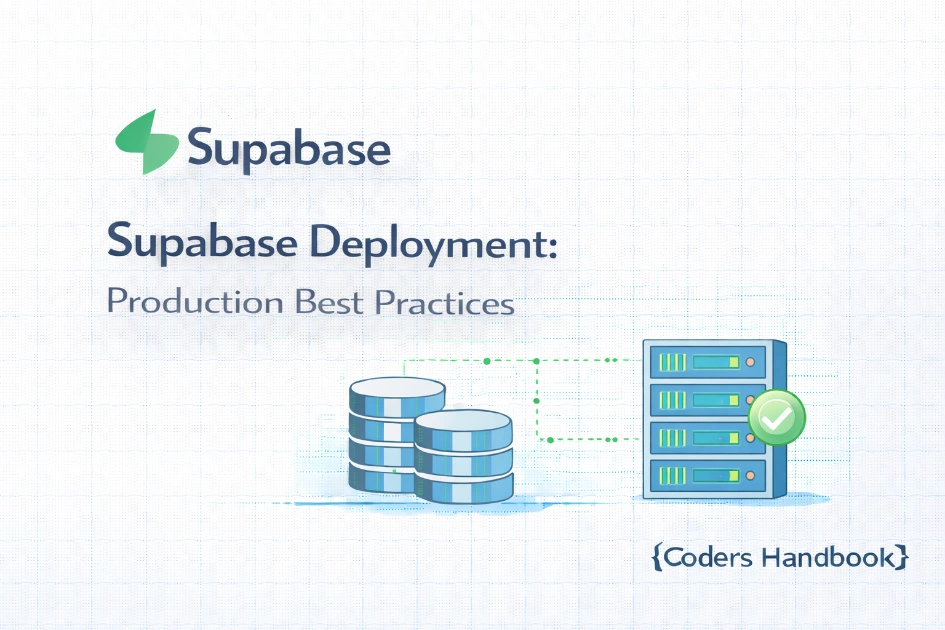 Supabase

Supabase Deployment:

Production Best Practices

{Coders Handbook}